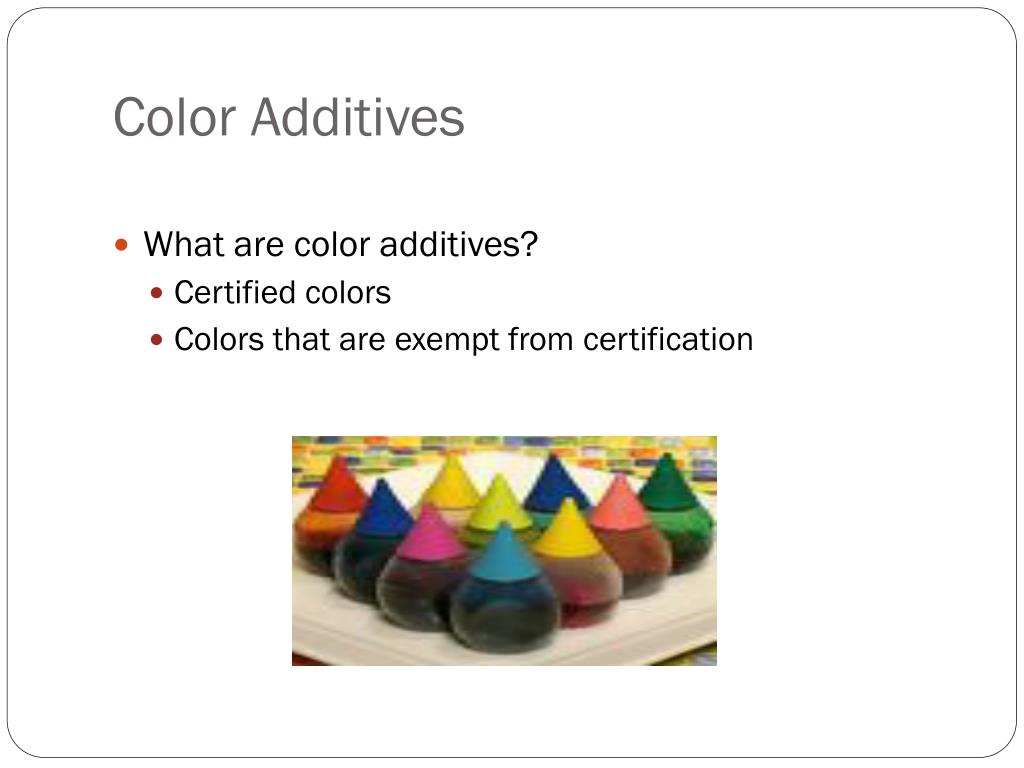 Color Additives

- What are color additives?
  - Certified colors
  - Colors that are exempt from certification